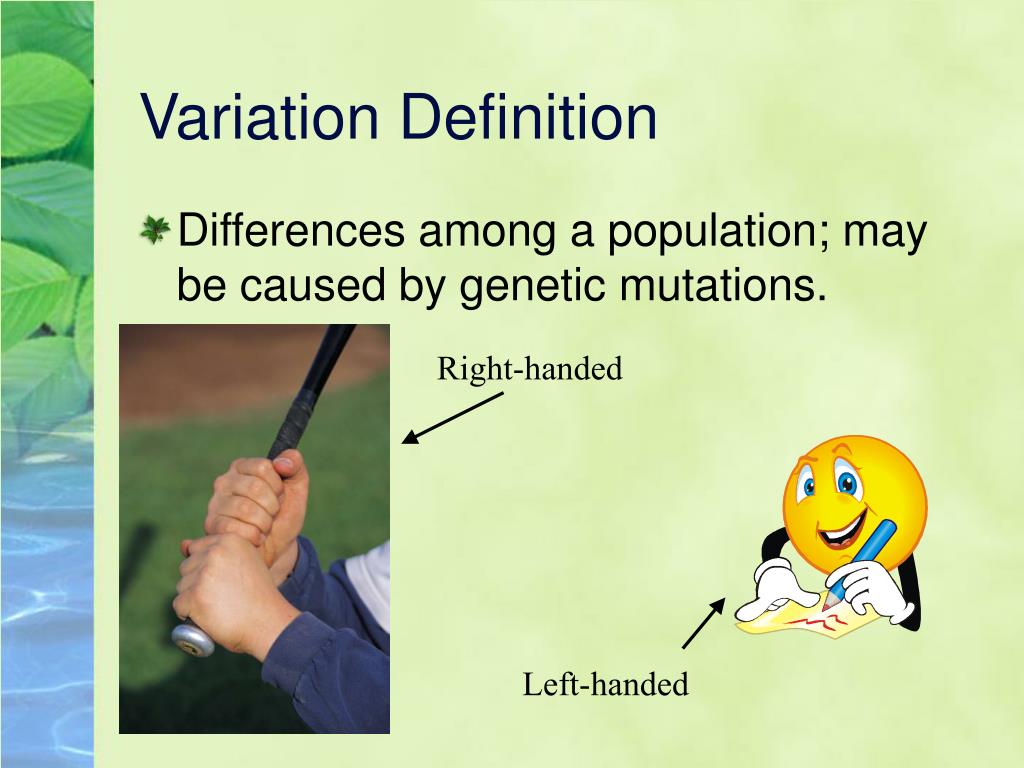 Variation Definition

Differences among a population; may be caused by genetic mutations.

Right-handed

Left-handed